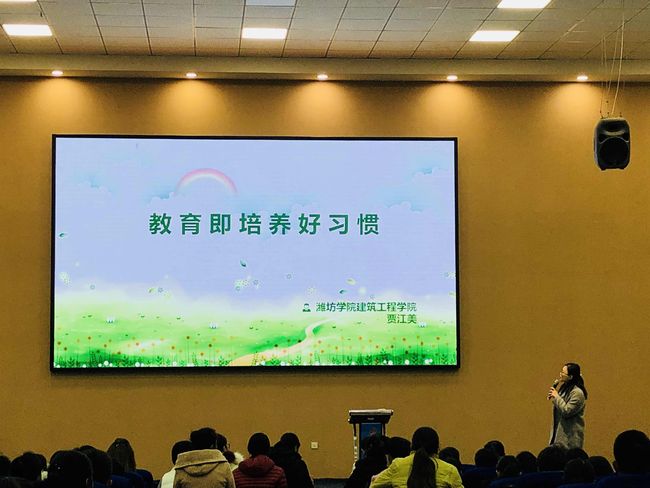 教育即培养好习惯

潍坊学院建筑工程学院
贾江美